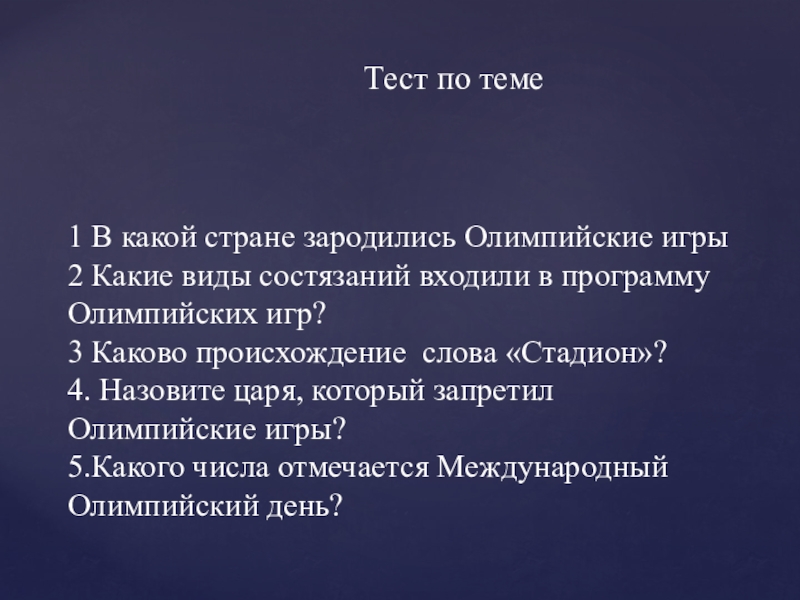 Тест по теме

1 В какой стране зародились Олимпийские игры
2 Какие виды состязаний входили в программу Олимпийских игр?
3 Каково происхождение  слова «Стадион»?
4. Назовите царя, который запретил Олимпийские игры?
5.Какого числа отмечается Международный Олимпийский день?